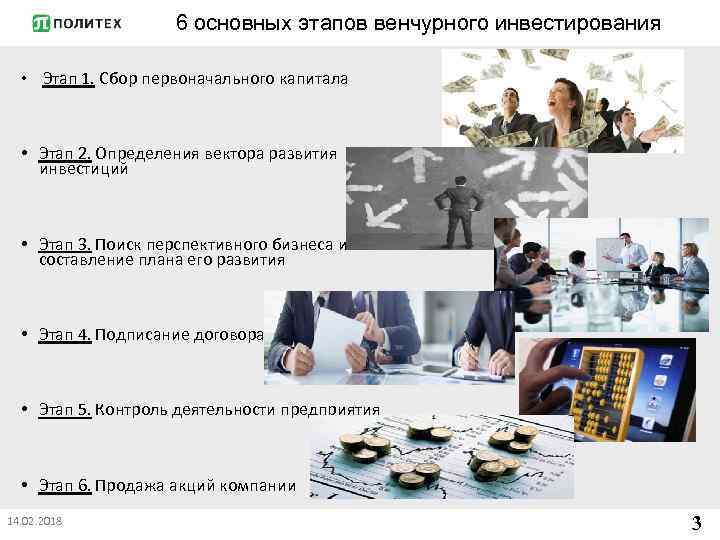 ПОЛИТЕХ

6 основных этапов венчурного инвестирования

• Этап 1. Сбор первоначального капитала

• Этап 2. Определения вектора развития инвестиций

• Этап 3. Поиск перспективного бизнеса и составление плана его развития

• Этап 4. Подписание договора

• Этап 5. Контроль деятельности предприятия

• Этап 6. Продажа акций компании

14.02.2018

3